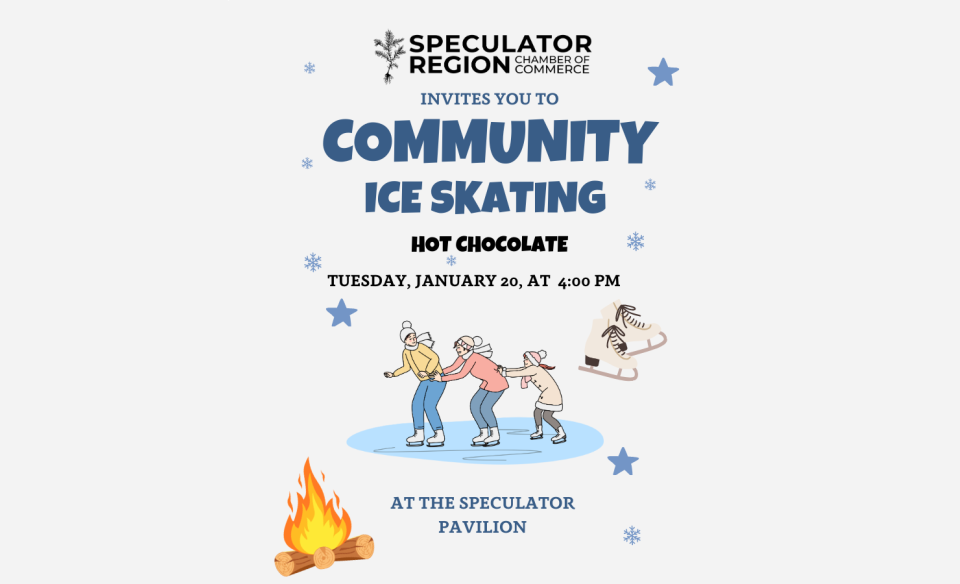 SPECULATOR REGION CHAMBER OF COMMERCE

INVITES YOU TO

COMMUNITY ICE SKATING

HOT CHOCOLATE

TUESDAY, JANUARY 20, AT 4:00 PM

AT THE SPECULATOR PAVILION